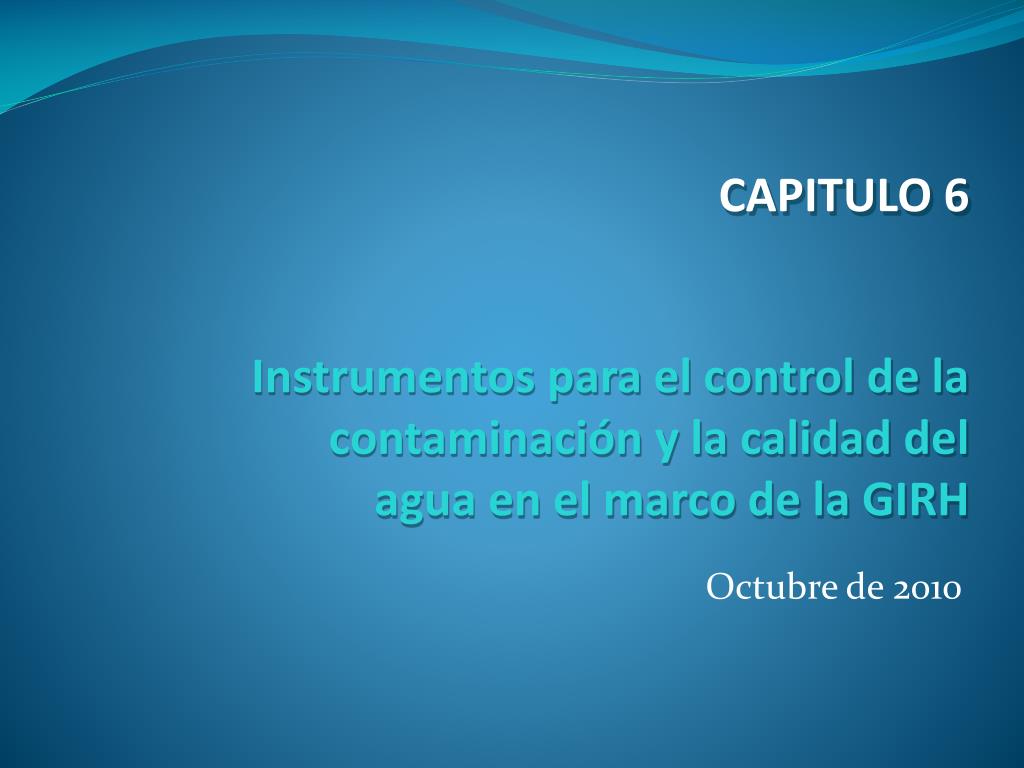 CAPITULO 6

Instrumentos para el control de la contaminación y la calidad del agua en el marco de la GIRH

Octubre de 2010